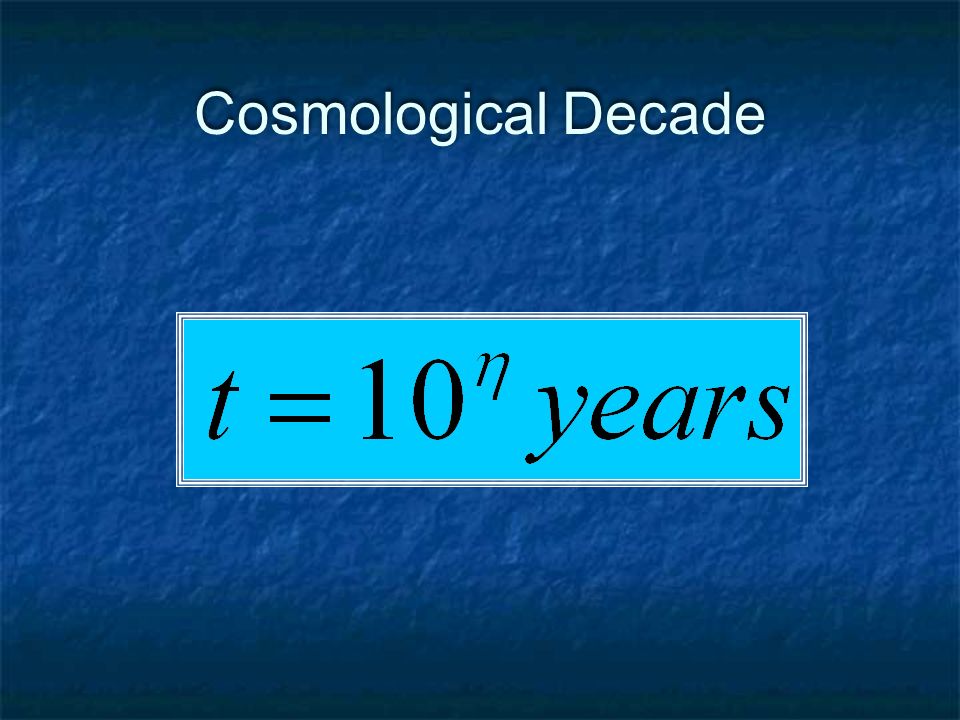 Cosmological Decade

$t = 10^{\eta}\ years$